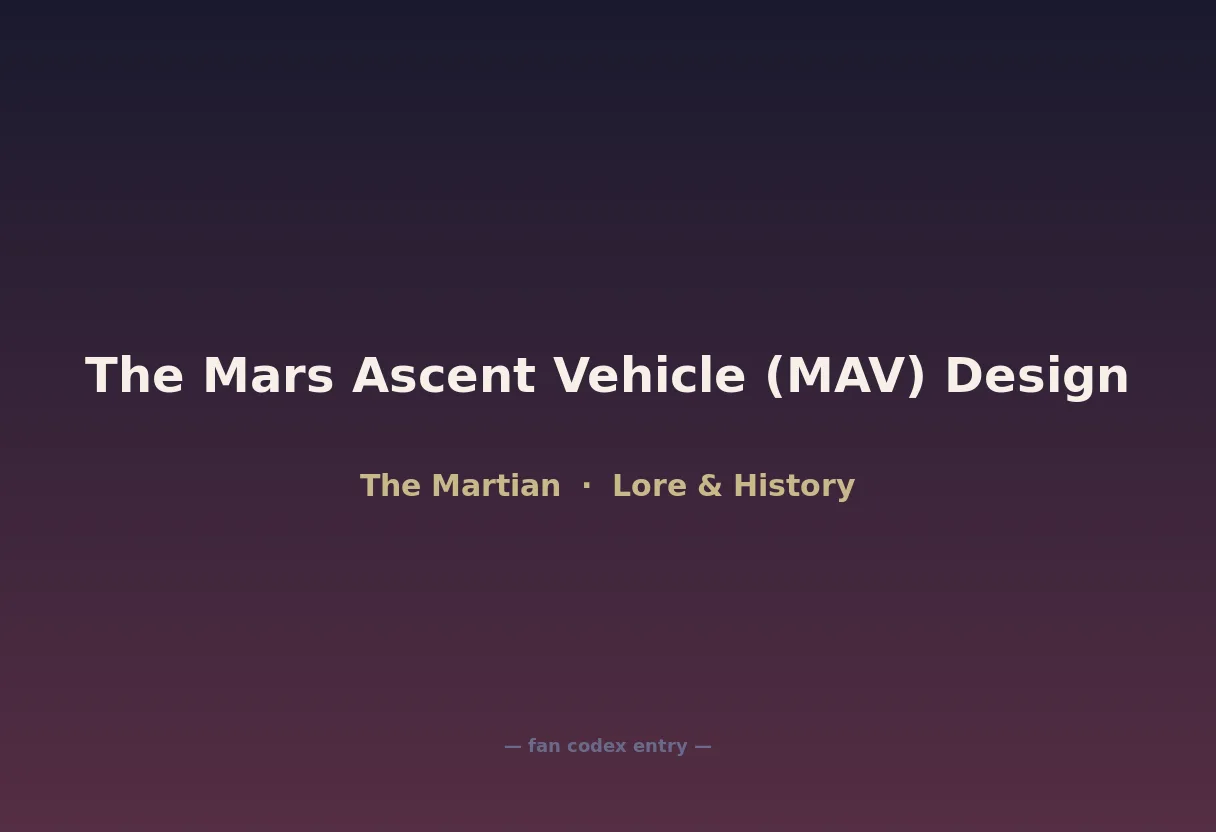 The Mars Ascent Vehicle (MAV) Design

The Martian · Lore & History

— fan codex entry —